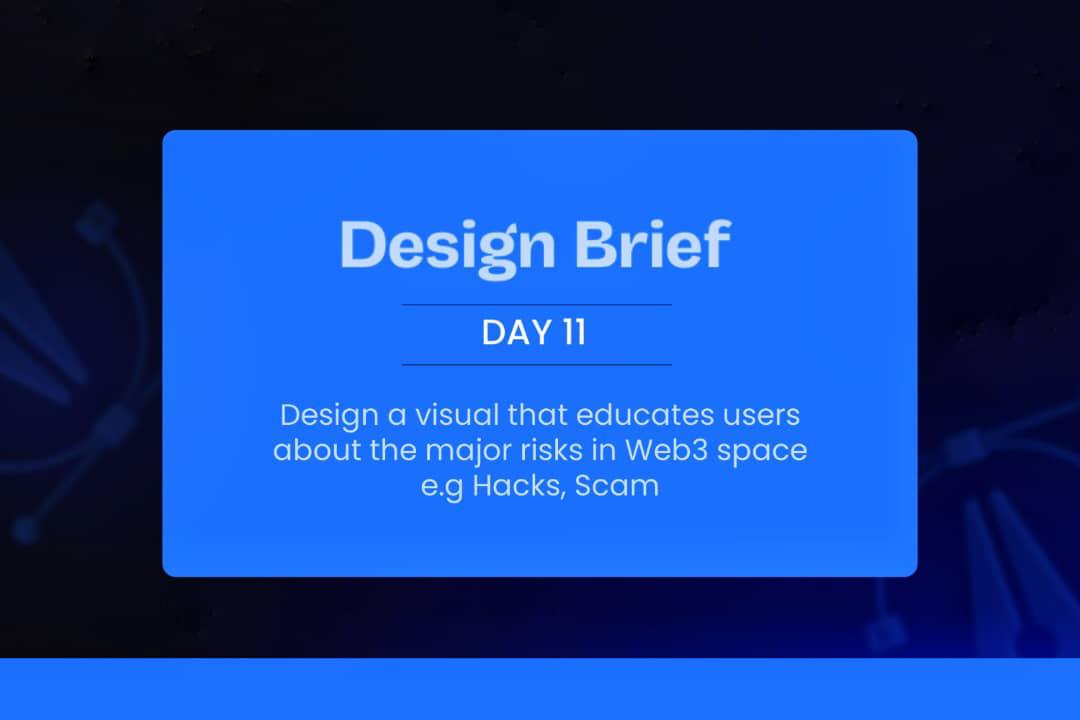 Design Brief

DAY 11

Design a visual that educates users about the major risks in Web3 space e.g Hacks, Scam